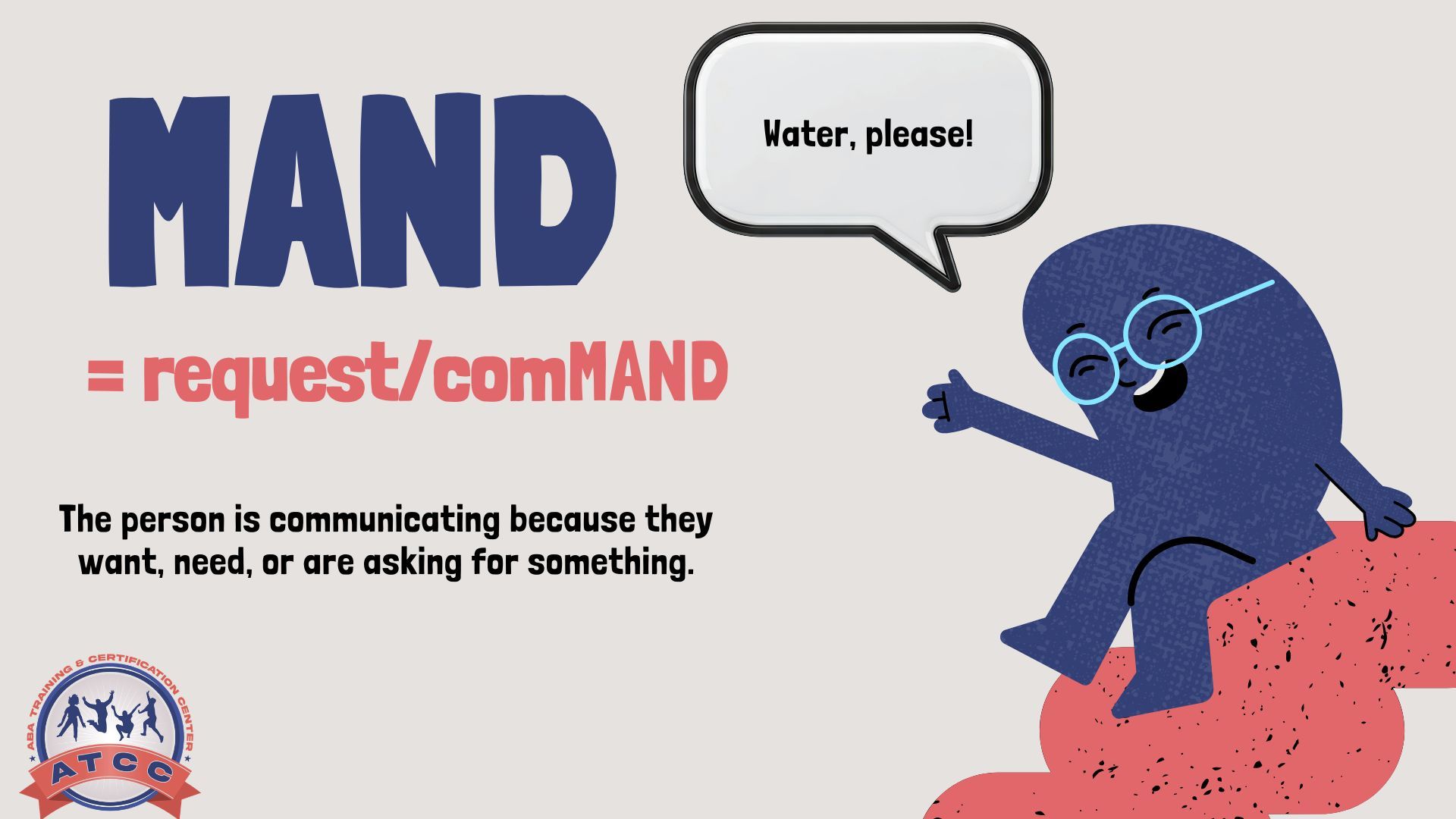 MAND

Water, please!

= request/comMAND

The person is communicating because they want, need, or are asking for something.

ABA TRAINING & CERTIFICATION CENTER
ATCC